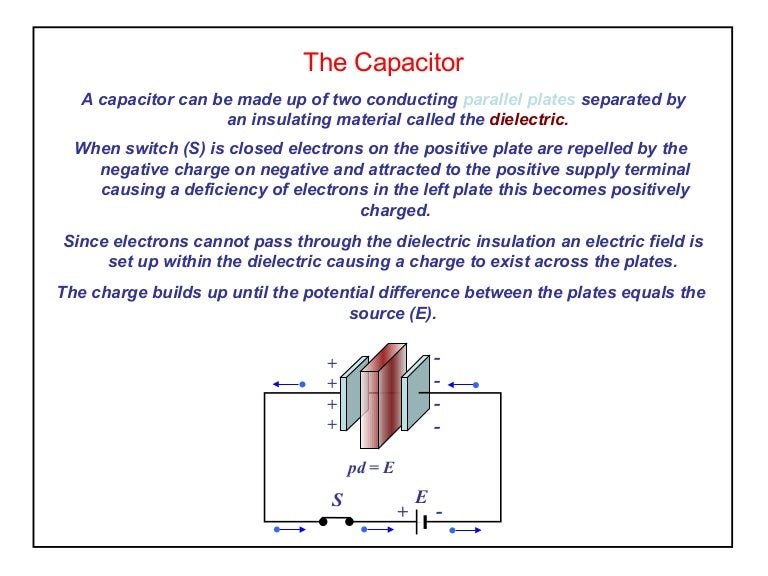 The Capacitor

A capacitor can be made up of two conducting parallel plates separated by an insulating material called the dielectric.

When switch (S) is closed electrons on the positive plate are repelled by the negative charge on negative and attracted to the positive supply terminal causing a deficiency of electrons in the left plate this becomes positively charged.

Since electrons cannot pass through the dielectric insulation an electric field is set up within the dielectric causing a charge to exist across the plates.

The charge builds up until the potential difference between the plates equals the source (E).

+
+
+
+

-
-
-
-

pd = E

S

E

+

-